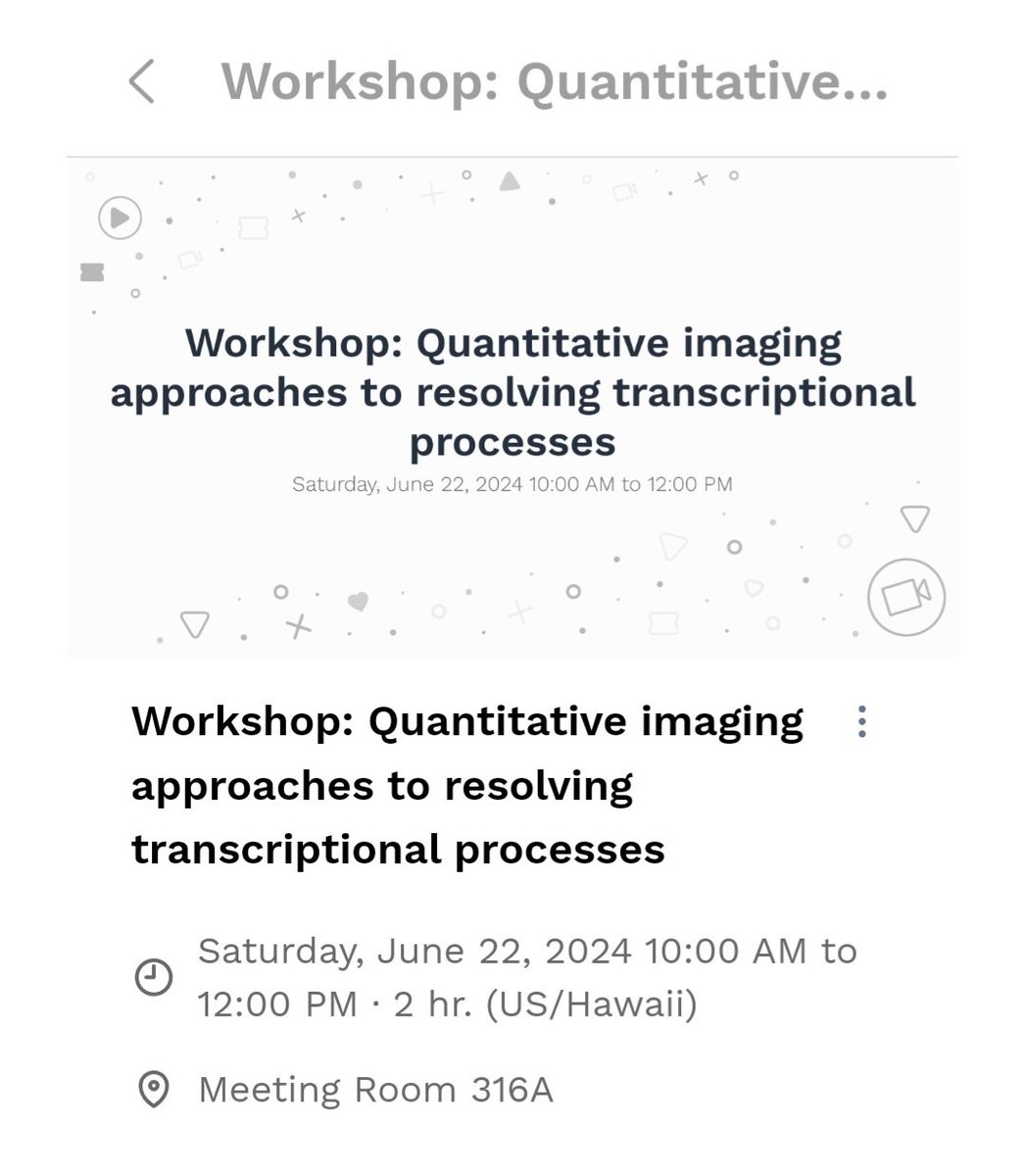 Workshop: Quantitative...

Workshop: Quantitative imaging approaches to resolving transcriptional processes
Saturday, June 22, 2024 10:00 AM to 12:00 PM

Workshop: Quantitative imaging approaches to resolving transcriptional processes

Saturday, June 22, 2024 10:00 AM to 12:00 PM · 2 hr. (US/Hawaii)

Meeting Room 316A